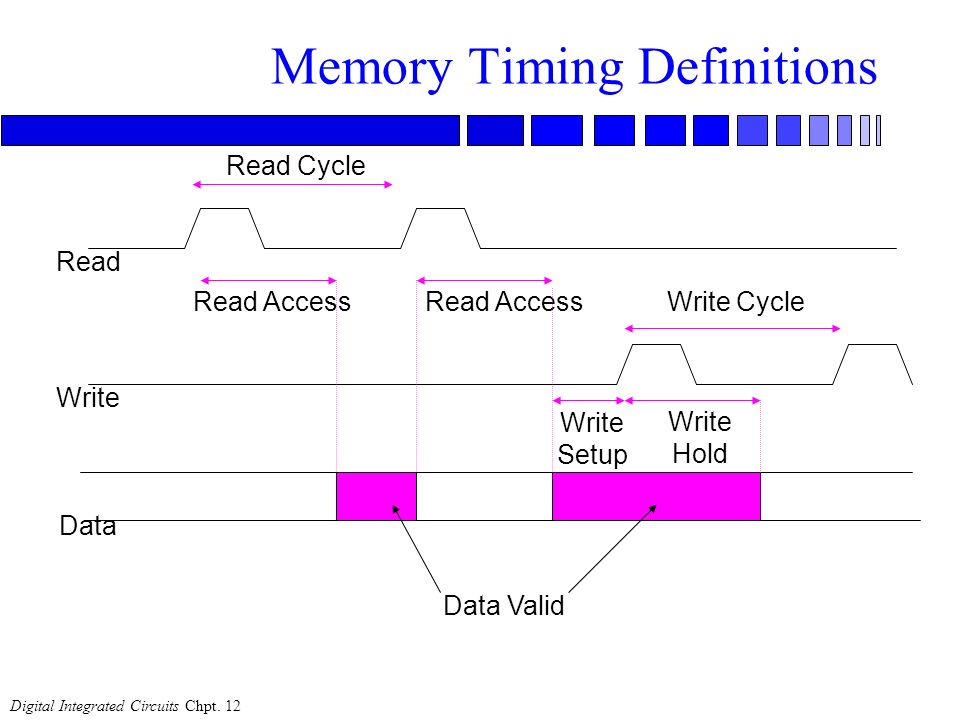 Memory Timing Definitions

Read Cycle

Read

Read Access

Read Access

Write Cycle

Write

Write Setup

Write Hold

Data

Data Valid

Digital Integrated Circuits Chpt. 12